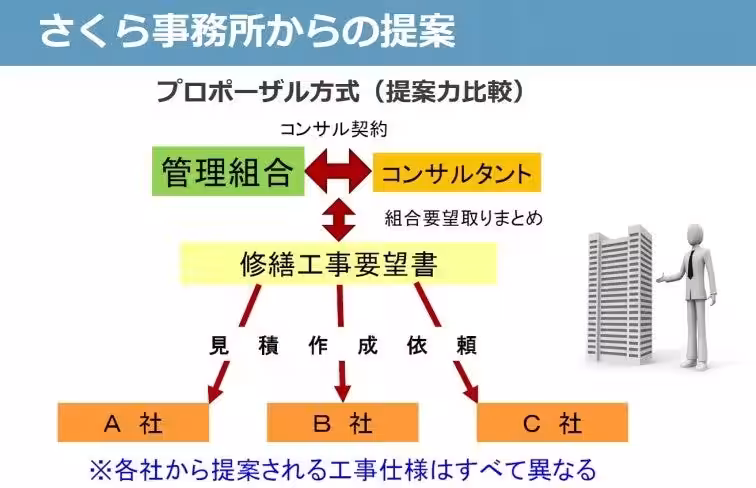 さくら事務所からの提案

プロポーザル方式（提案力比較）

コンサル契約

管理組合

コンサルタント

組合要望取りまとめ

修繕工事要望書

見 積 作 成 依 頼

A 社

B 社

C 社

※各社から提案される工事仕様はすべて異なる